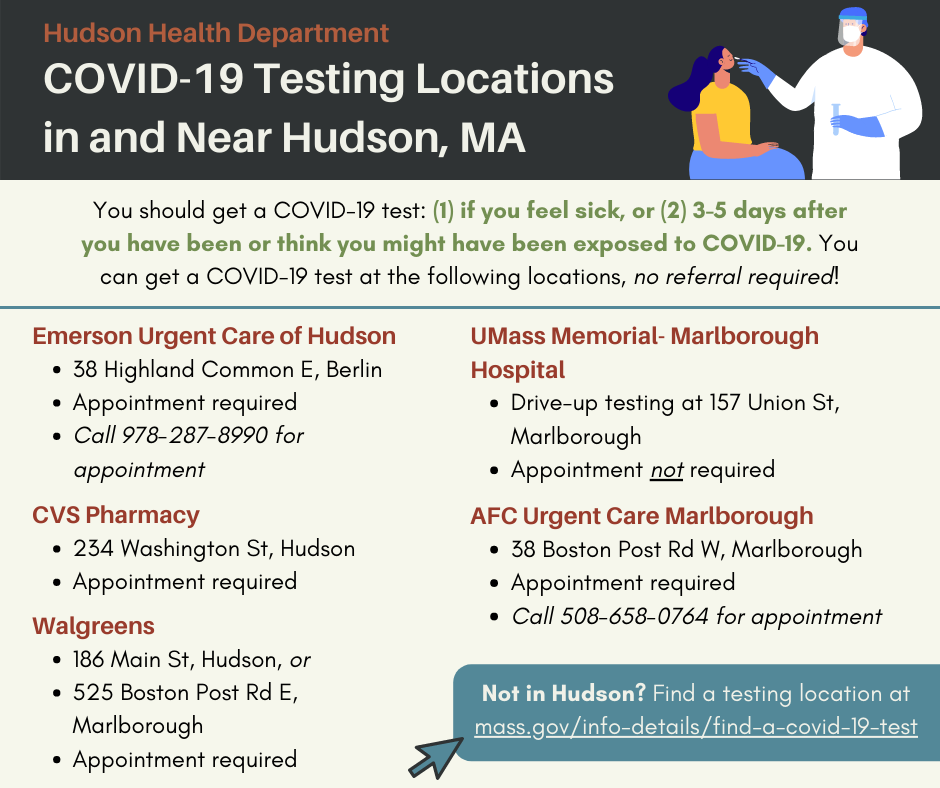 Hudson Health Department
COVID-19 Testing Locations in and Near Hudson, MA

You should get a COVID-19 test: (1) if you feel sick, or (2) 3-5 days after you have been or think you might have been exposed to COVID-19. You can get a COVID-19 test at the following locations, no referral required!

Emerson Urgent Care of Hudson
• 38 Highland Common E, Berlin
• Appointment required
• Call 978-287-8990 for appointment

CVS Pharmacy
• 234 Washington St, Hudson
• Appointment required

Walgreens
• 186 Main St, Hudson, or
• 525 Boston Post Rd E, Marlborough
• Appointment required

UMass Memorial- Marlborough Hospital
• Drive-up testing at 157 Union St, Marlborough
• Appointment not required

AFC Urgent Care Marlborough
• 38 Boston Post Rd W, Marlborough
• Appointment required
• Call 508-658-0764 for appointment

Not in Hudson? Find a testing location at mass.gov/info-details/find-a-covid-19-test